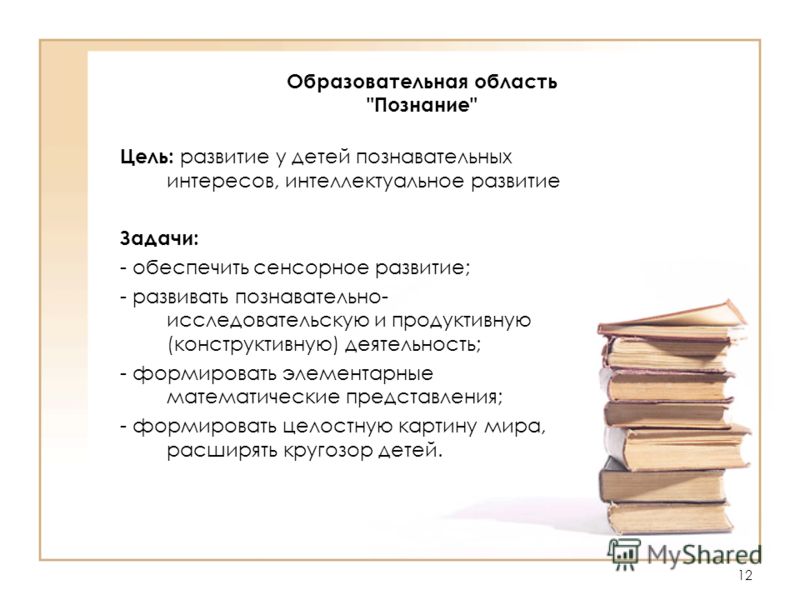 Образовательная область "Познание"

Цель: развитие у детей познавательных интересов, интеллектуальное развитие

Задачи:
- обеспечить сенсорное развитие;
- развивать познавательно-исследовательскую и продуктивную (конструктивную) деятельность;
- формировать элементарные математические представления;
- формировать целостную картину мира, расширять кругозор детей.

MyShared

12